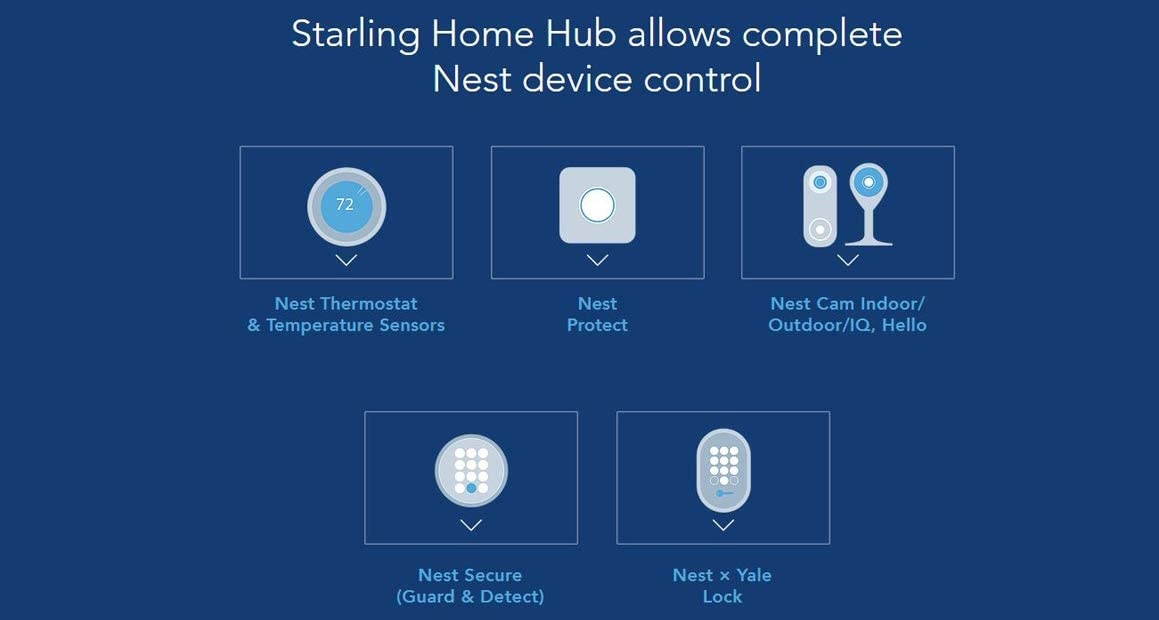 Starling Home Hub allows complete Nest device control

72

Nest Thermostat & Temperature Sensors

Nest Protect

Nest Cam Indoor/ Outdoor/IQ, Hello

Nest Secure (Guard & Detect)

Nest × Yale Lock